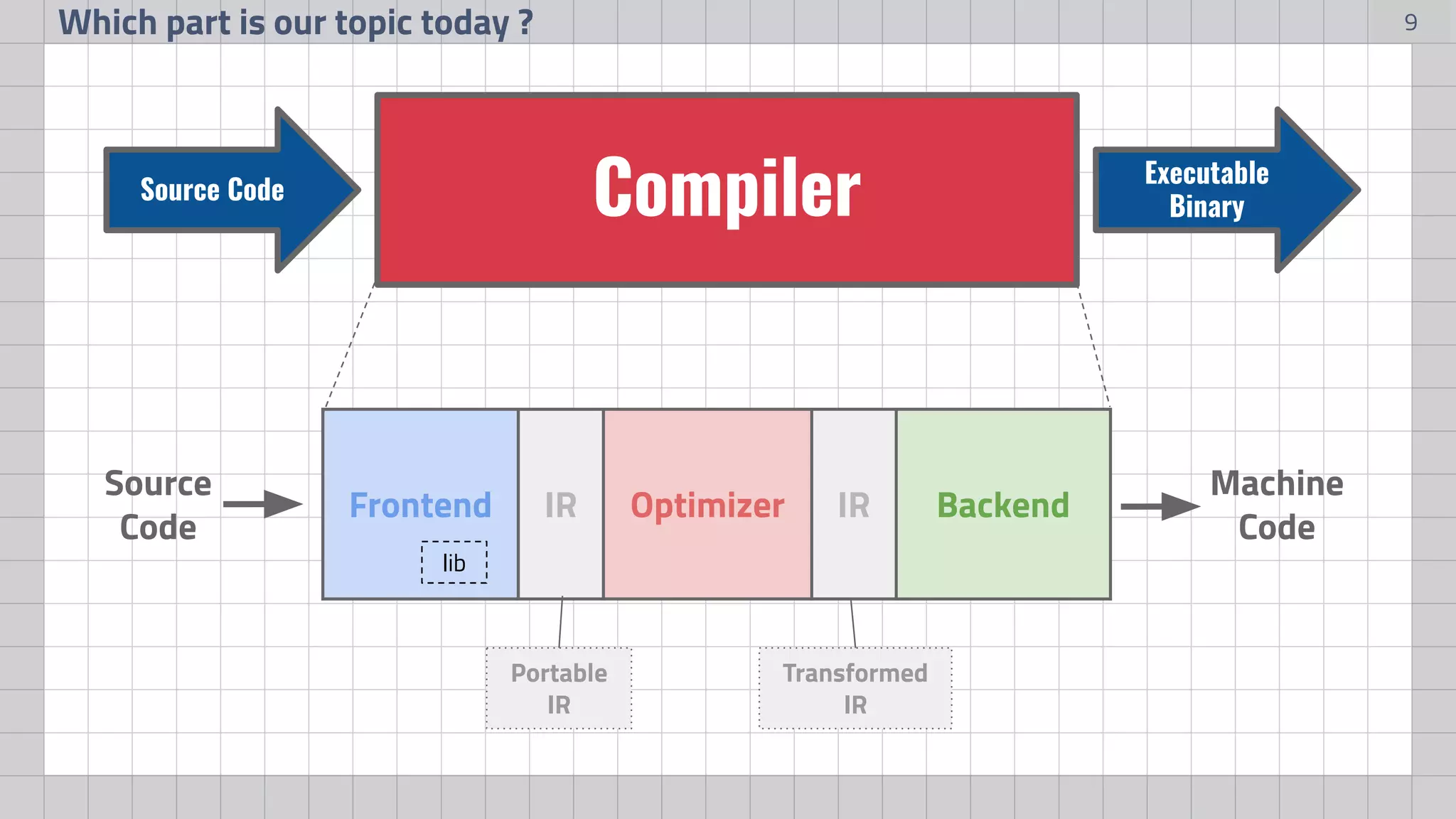 Which part is our topic today ?

9

Source Code

Compiler

Executable Binary

Source Code

Frontend

lib

IR

Optimizer

IR

Backend

Machine Code

Portable IR

Transformed IR